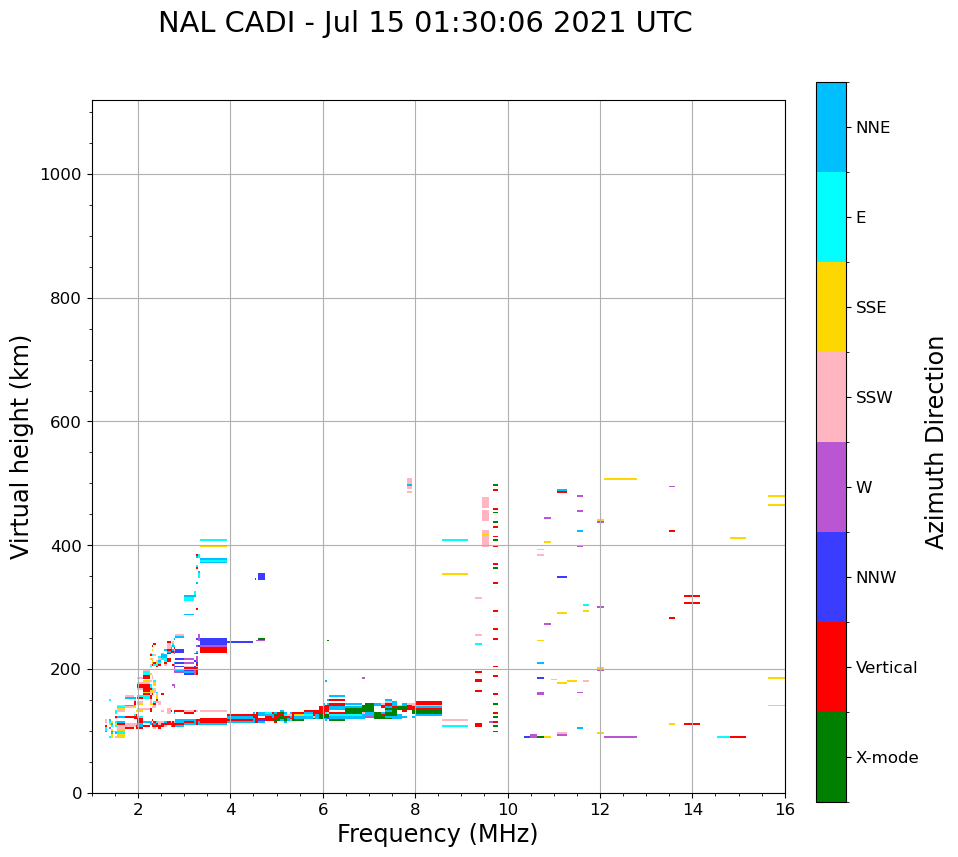 NAL CADI - Jul 15 01:30:06 2021 UTC

Virtual height (km)

1000
800
600
400
200
0

2
4
6
8
10
12
14
16

Frequency (MHz)

NNE
E
SSE
SSW
W
NNW
Vertical
X-mode

Azimuth Direction